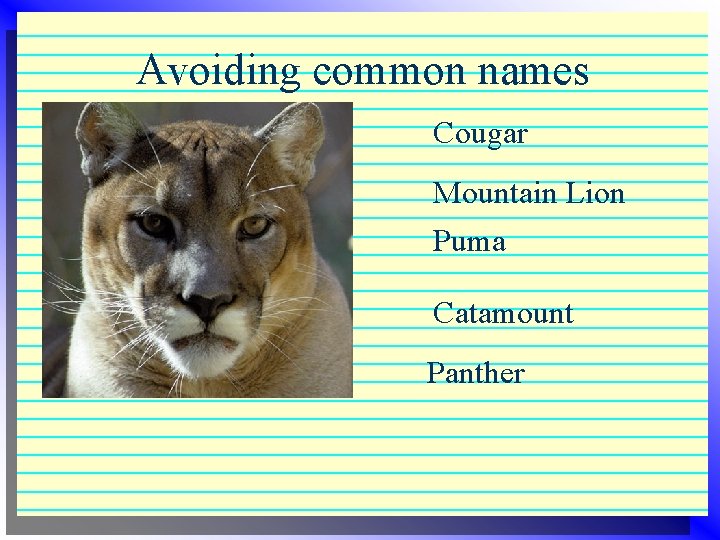 Avoiding common names

Cougar

Mountain Lion

Puma

Catamount

Panther